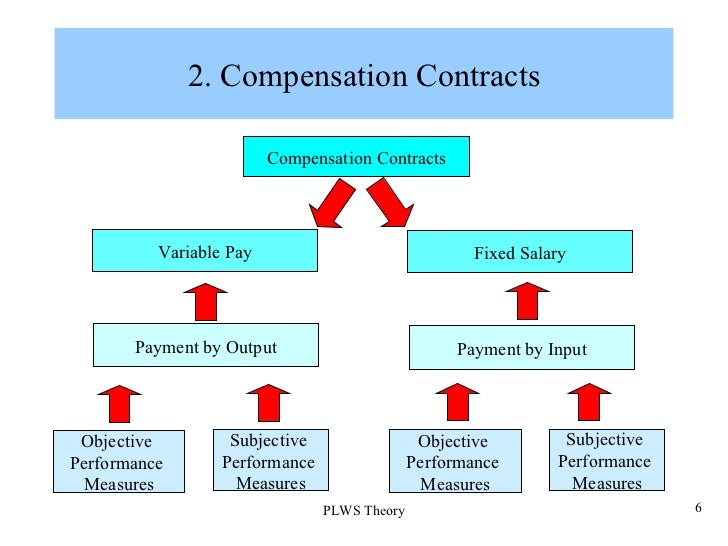 2. Compensation Contracts

Compensation Contracts

Variable Pay

Fixed Salary

Payment by Output

Payment by Input

Objective Performance Measures

Subjective Performance Measures

Objective Performance Measures

Subjective Performance Measures

PLWS Theory

6